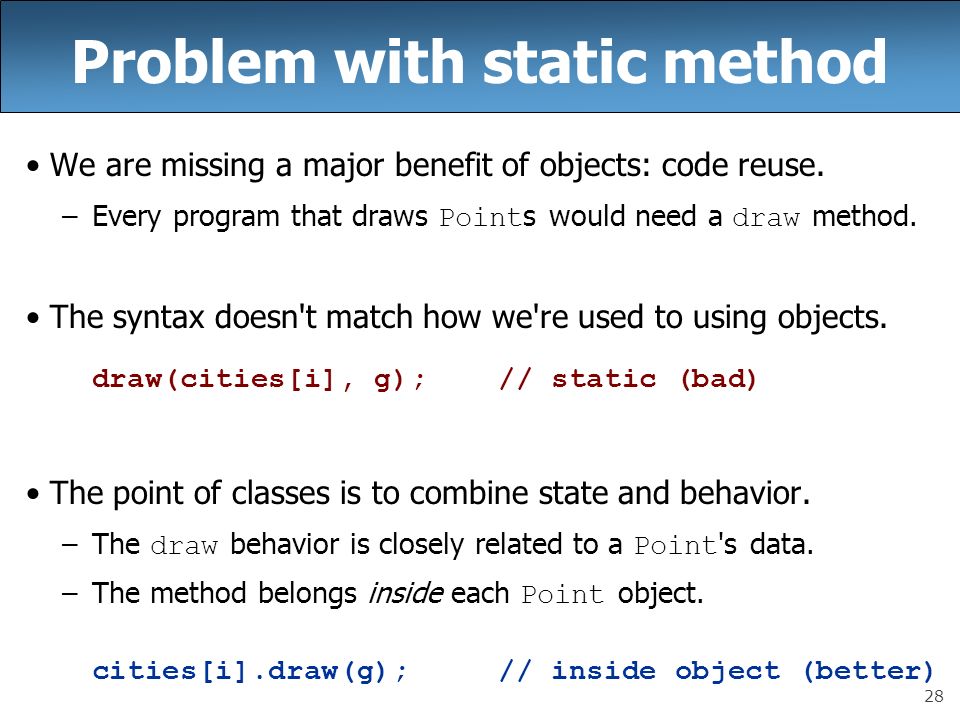 Problem with static method

• We are missing a major benefit of objects: code reuse.

– Every program that draws Points would need a draw method.

• The syntax doesn't match how we're used to using objects.

draw(cities[i], g);     // static (bad)

• The point of classes is to combine state and behavior.

– The draw behavior is closely related to a Point's data.

– The method belongs inside each Point object.

cities[i].draw(g);     // inside object (better)

28